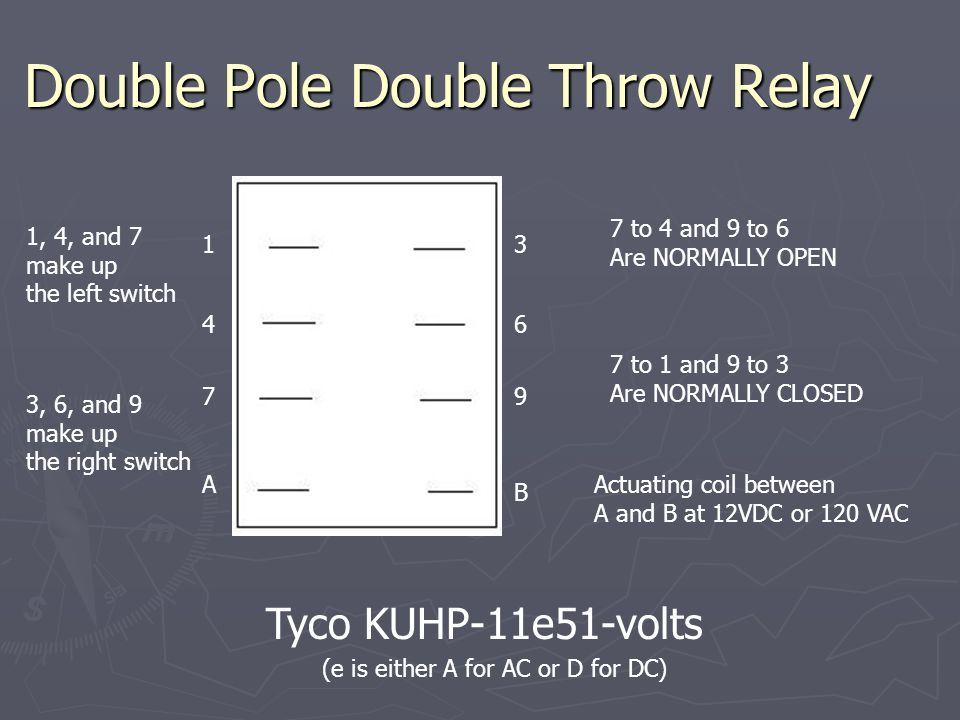 Double Pole Double Throw Relay

1, 4, and 7 make up the left switch

3, 6, and 9 make up the right switch

1

4

7

A

3

6

9

B

7 to 4 and 9 to 6
Are NORMALLY OPEN

7 to 1 and 9 to 3
Are NORMALLY CLOSED

Actuating coil between
A and B at 12VDC or 120 VAC

Tyco KUHP-11e51-volts

(e is either A for AC or D for DC)